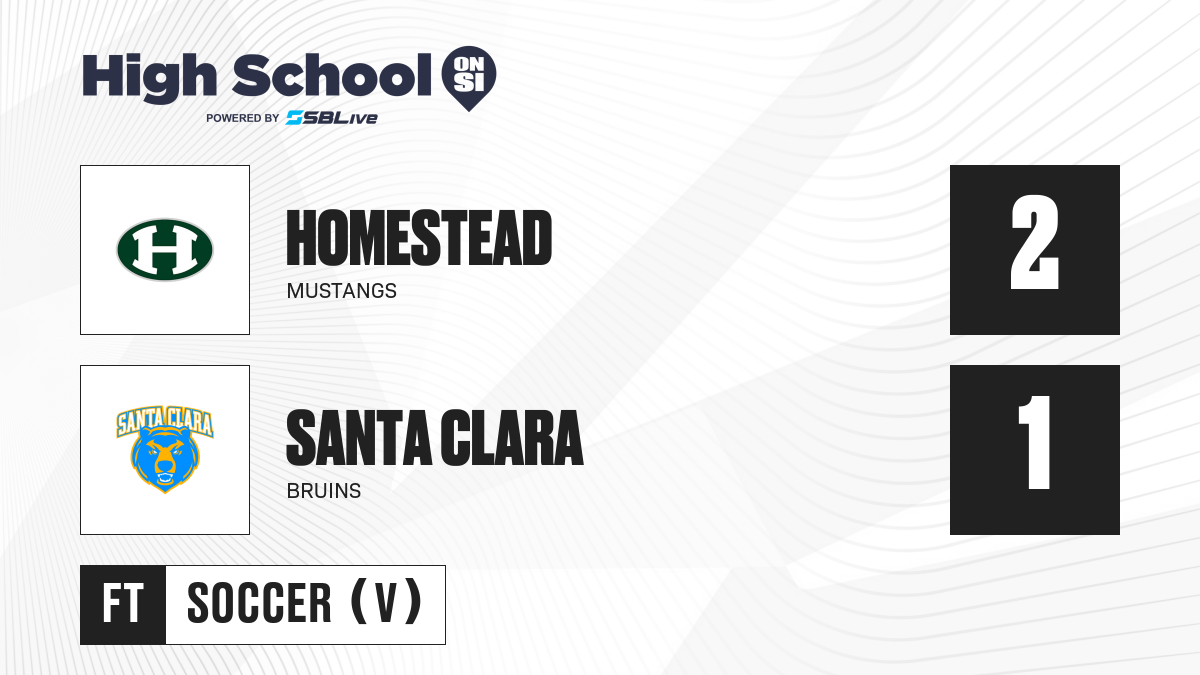 High School ON SI
POWERED BY SBLive

H

HOMESTEAD
MUSTANGS

2

SANTA CLARA

SANTA CLARA
BRUINS

1

FT SOCCER (V)